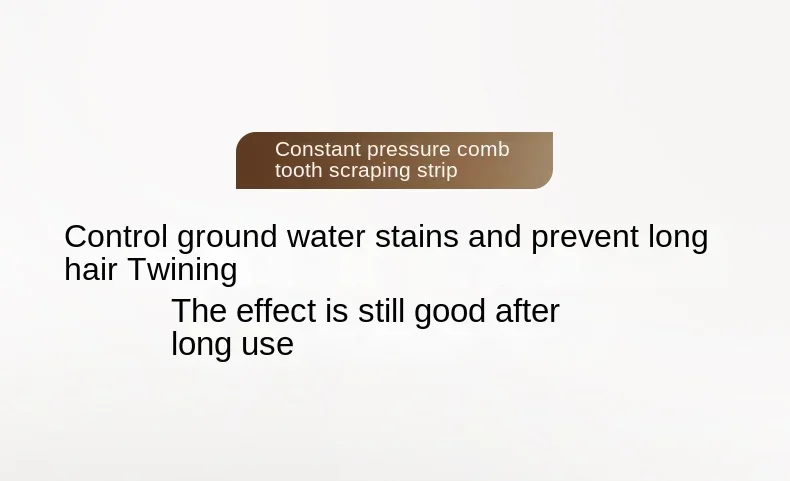 Constant pressure comb tooth scraping strip

Control ground water stains and prevent long hair Twining

The effect is still good after long use